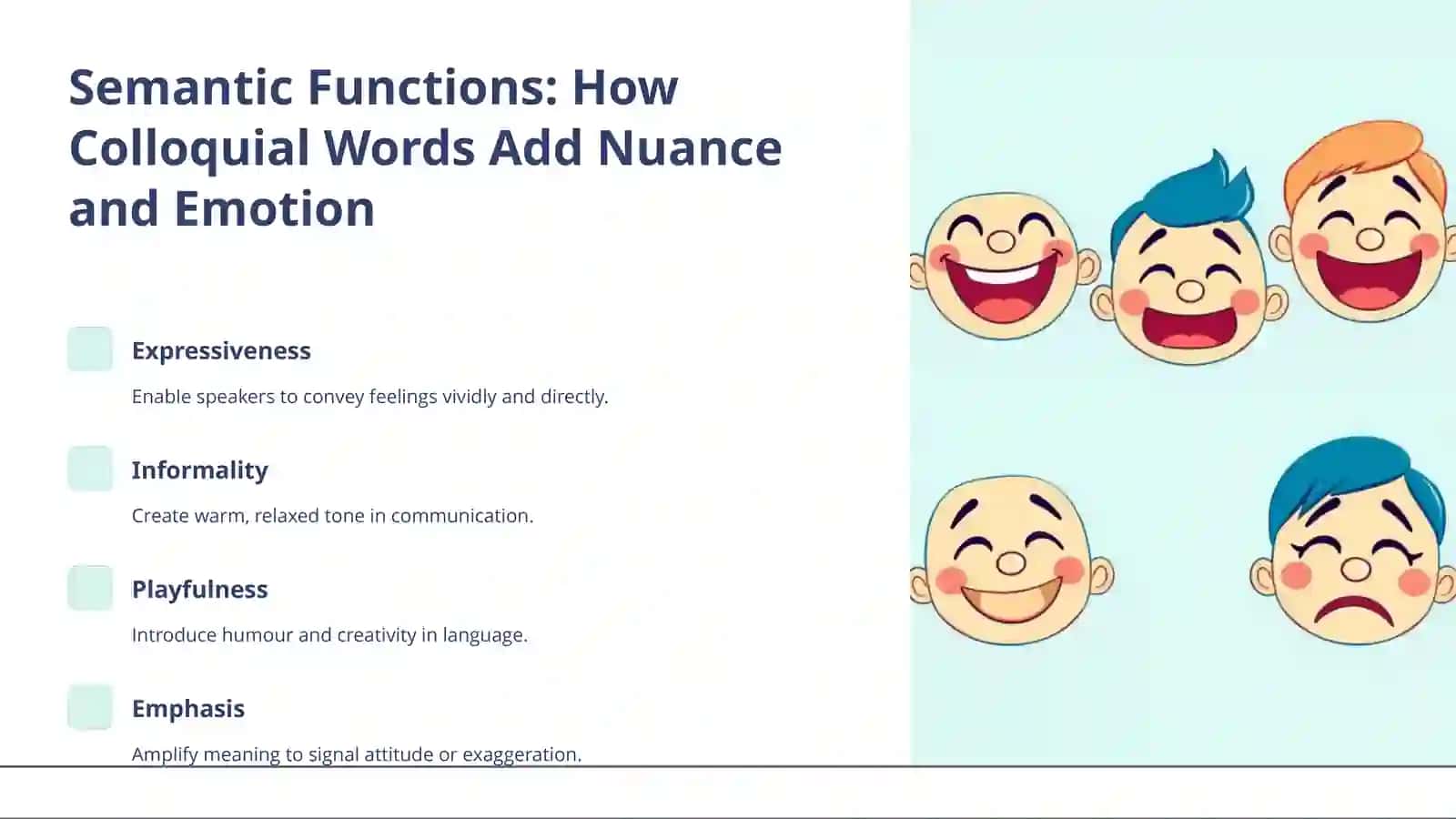 Semantic Functions: How Colloquial Words Add Nuance and Emotion

Expressiveness

Enable speakers to convey feelings vividly and directly.

Informality

Create warm, relaxed tone in communication.

Playfulness

Introduce humour and creativity in language.

Emphasis

Amplify meaning to signal attitude or exaggeration.